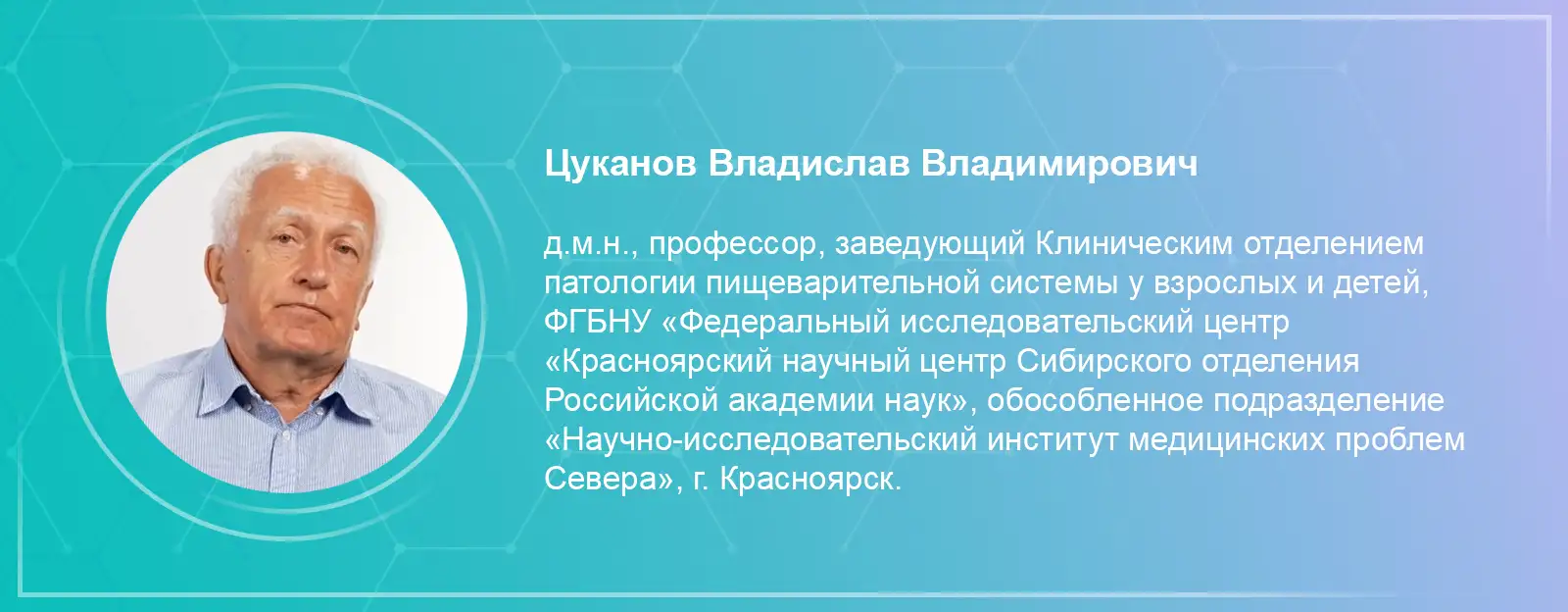 Цуканов Владислав Владимирович

д.м.н., профессор, заведующий Клиническим отделением патологии пищеварительной системы у взрослых и детей, ФГБНУ «Федеральный исследовательский центр «Красноярский научный центр Сибирского отделения Российской академии наук», обособленное подразделение «Научно-исследовательский институт медицинских проблем Севера», г. Красноярск.